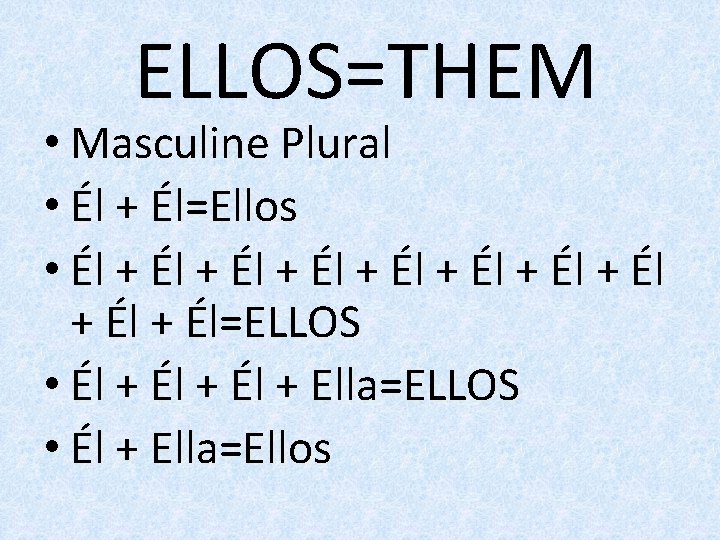 ELLOS=THEM

• Masculine Plural
• Él + Él=Ellos
• Él + Él + Él + Él + Él + Él + Él + Él + Él + Él=ELLOS
• Él + Él + Él + Ella=ELLOS
• Él + Ella=Ellos